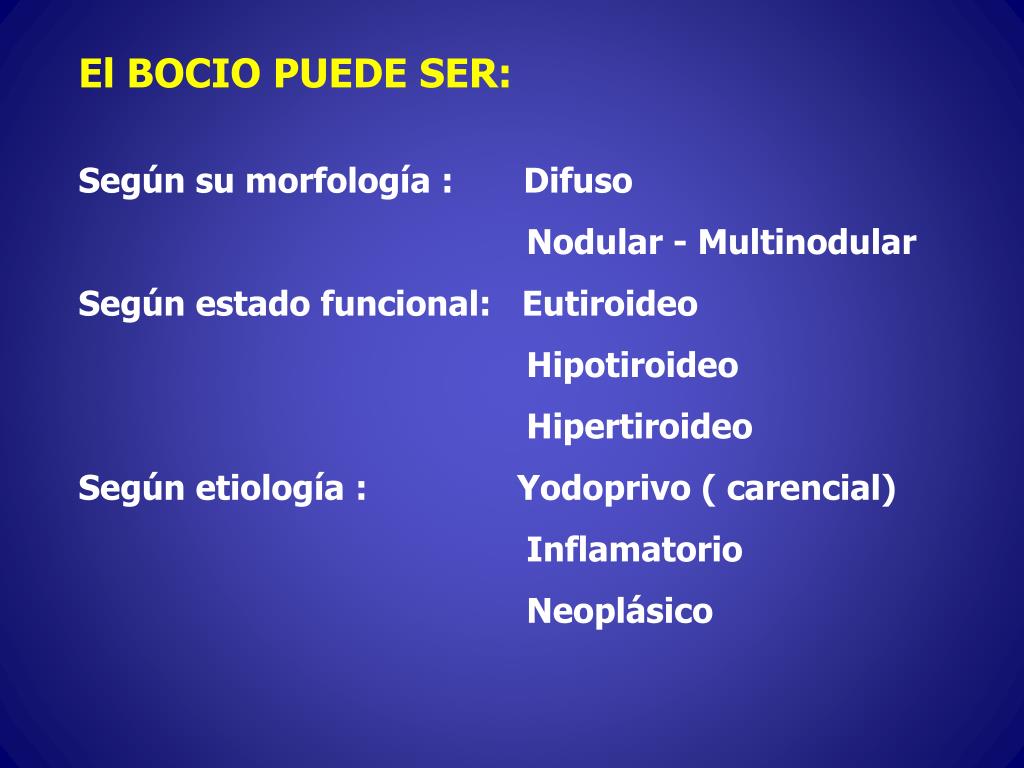 El BOCIO PUEDE SER:

Según su morfología : Difuso
Nodular - Multinodular
Según estado funcional: Eutiroideo
Hipotiroideo
Hipertiroideo
Según etiología : Yodoprivo ( carencial)
Inflamatorio
Neoplásico